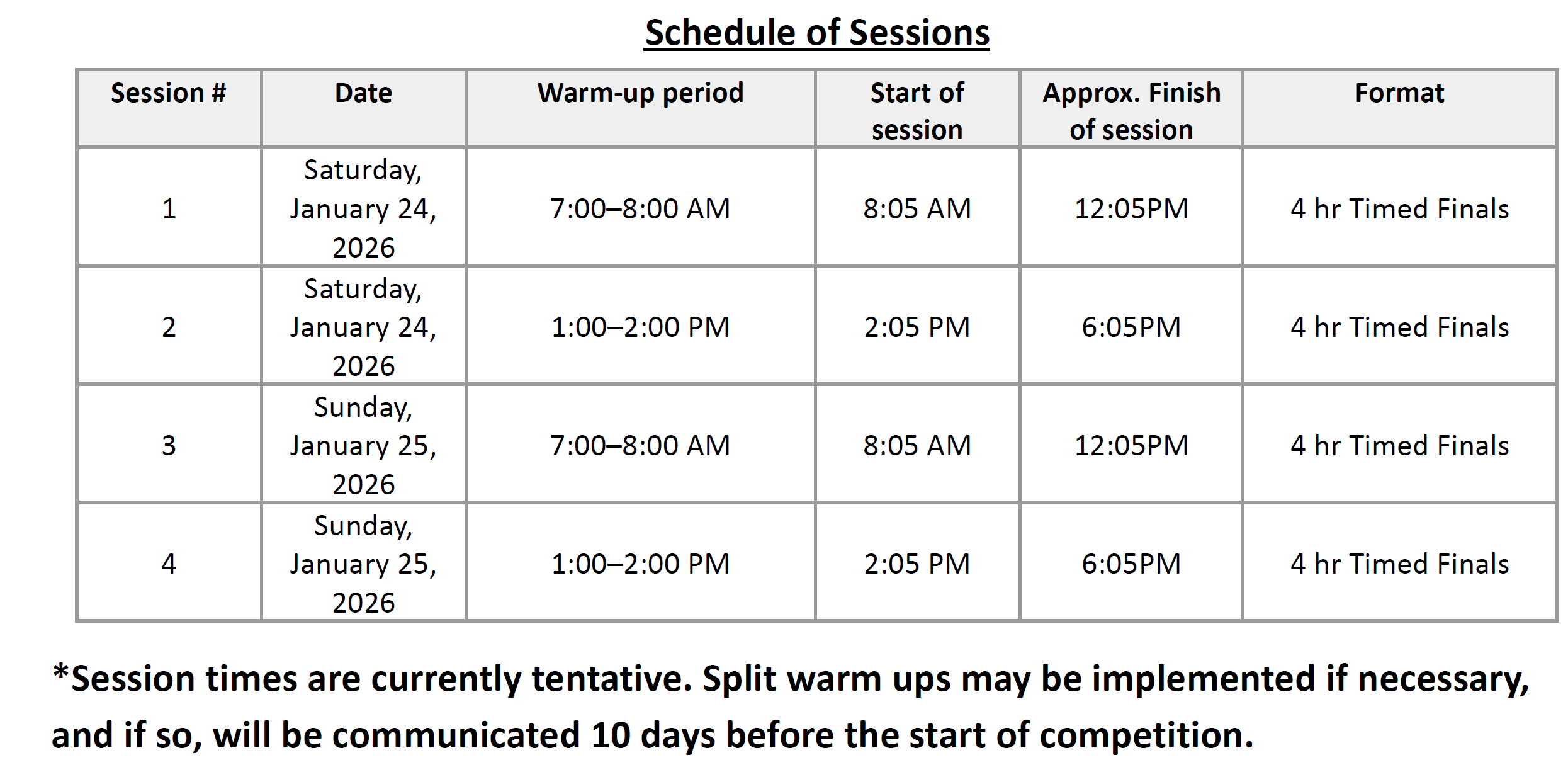 Schedule of Sessions

| Session # | Date | Warm-up period | Start of session | Approx. Finish of session | Format |
|---|---|---|---|---|---|
| 1 | Saturday, January 24, 2026 | 7:00–8:00 AM | 8:05 AM | 12:05PM | 4 hr Timed Finals |
| 2 | Saturday, January 24, 2026 | 1:00–2:00 PM | 2:05 PM | 6:05PM | 4 hr Timed Finals |
| 3 | Sunday, January 25, 2026 | 7:00–8:00 AM | 8:05 AM | 12:05PM | 4 hr Timed Finals |
| 4 | Sunday, January 25, 2026 | 1:00–2:00 PM | 2:05 PM | 6:05PM | 4 hr Timed Finals |

*Session times are currently tentative. Split warm ups may be implemented if necessary, and if so, will be communicated 10 days before the start of competition.